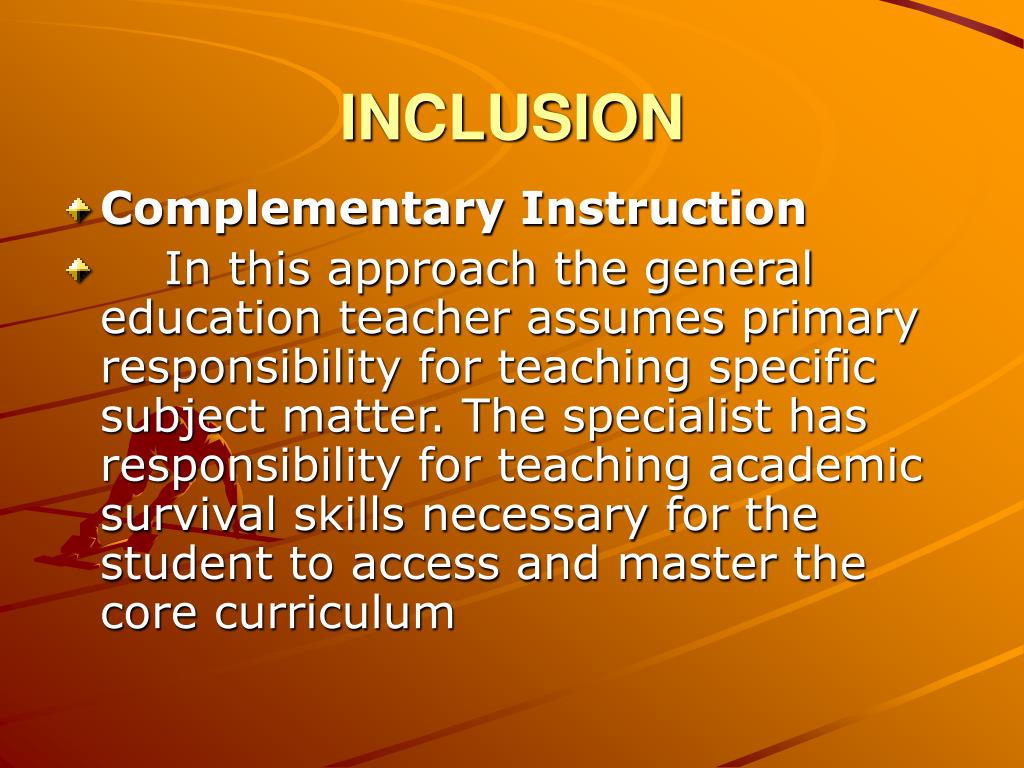 INCLUSION

Complementary Instruction

In this approach the general education teacher assumes primary responsibility for teaching specific subject matter. The specialist has responsibility for teaching academic survival skills necessary for the student to access and master the core curriculum